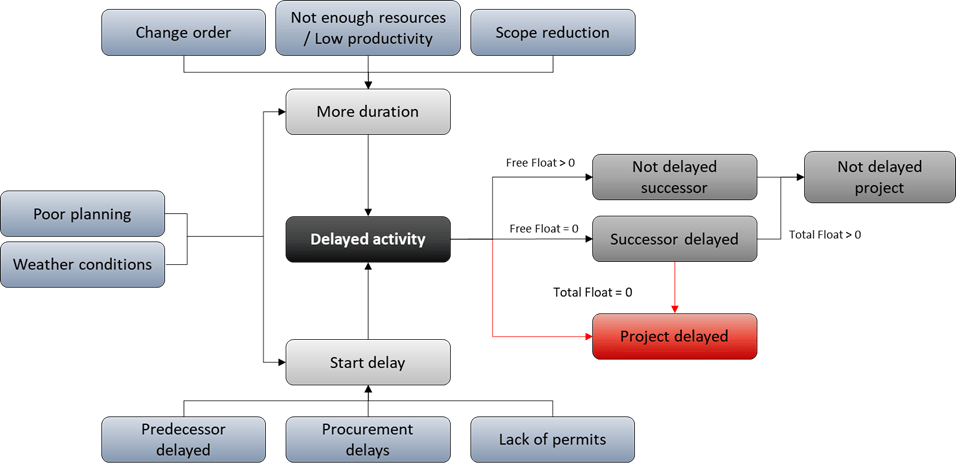 Change order

Not enough resources / Low productivity

Scope reduction

More duration

Poor planning

Weather conditions

Delayed activity

Free Float > 0

Not delayed successor

Not delayed project

Free Float = 0

Successor delayed

Total Float > 0

Total Float = 0

Project delayed

Start delay

Predecessor delayed

Procurement delays

Lack of permits